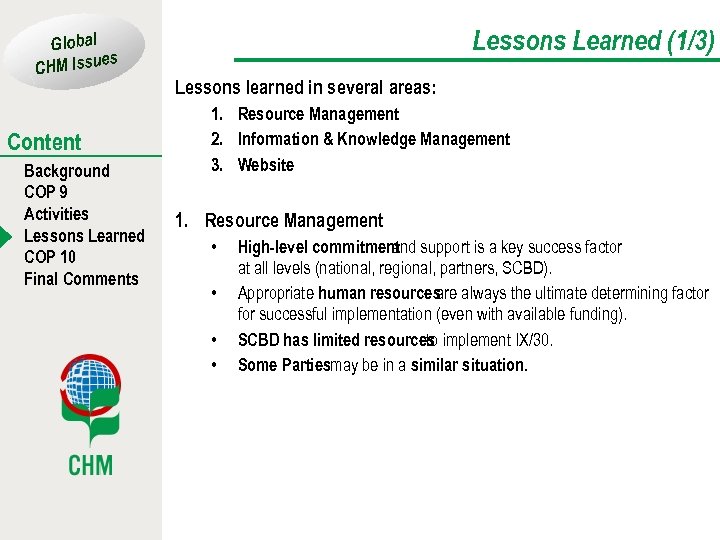 Global CHM Issues

Content
Background
COP 9
Activities
Lessons Learned
COP 10
Final Comments

CHM

Lessons Learned (1/3)

Lessons learned in several areas:
1. Resource Management
2. Information & Knowledge Management
3. Website

1. Resource Management
• High-level commitment and support is a key success factor at all levels (national, regional, partners, SCBD).
• Appropriate human resources are always the ultimate determining factor for successful implementation (even with available funding).
• SCBD has limited resources to implement IX/30.
• Some Parties may be in a similar situation.